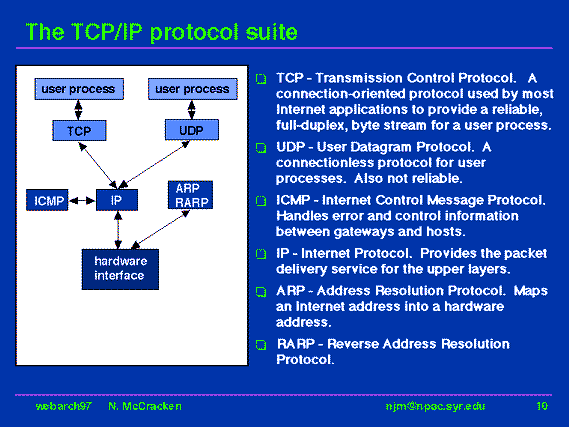 The TCP/IP protocol suite

user process

user process

TCP

UDP

ICMP

IP

ARP
RARP

hardware interface

TCP - Transmission Control Protocol. A connection-oriented protocol used by most Internet applications to provide a reliable, full-duplex, byte stream for a user process.

UDP - User Datagram Protocol. A connectionless protocol for user processes. Also not reliable.

ICMP - Internet Control Message Protocol. Handles error and control information between gateways and hosts.

IP - Internet Protocol. Provides the packet delivery service for the upper layers.

ARP - Address Resolution Protocol. Maps an Internet address into a hardware address.

RARP - Reverse Address Resolution Protocol.

webarch97 N. McCracken njm@npac.syr.edu 10